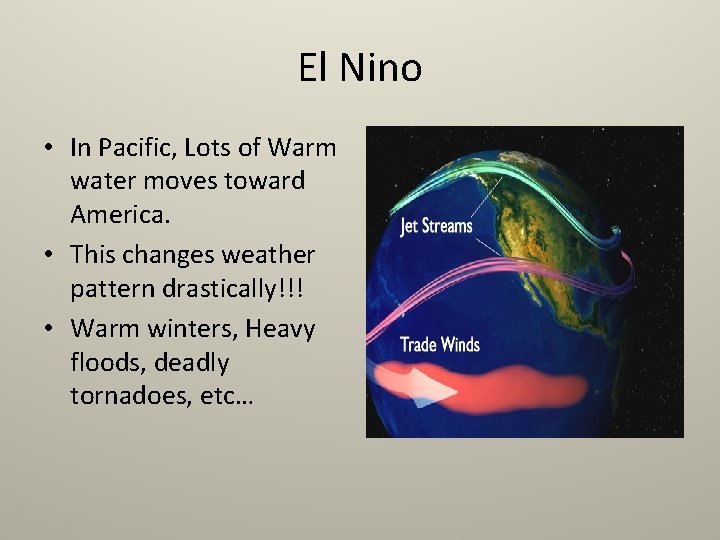 El Nino

• In Pacific, Lots of Warm water moves toward America.
• This changes weather pattern drastically!!!
• Warm winters, Heavy floods, deadly tornadoes, etc…

Jet Streams

Trade Winds